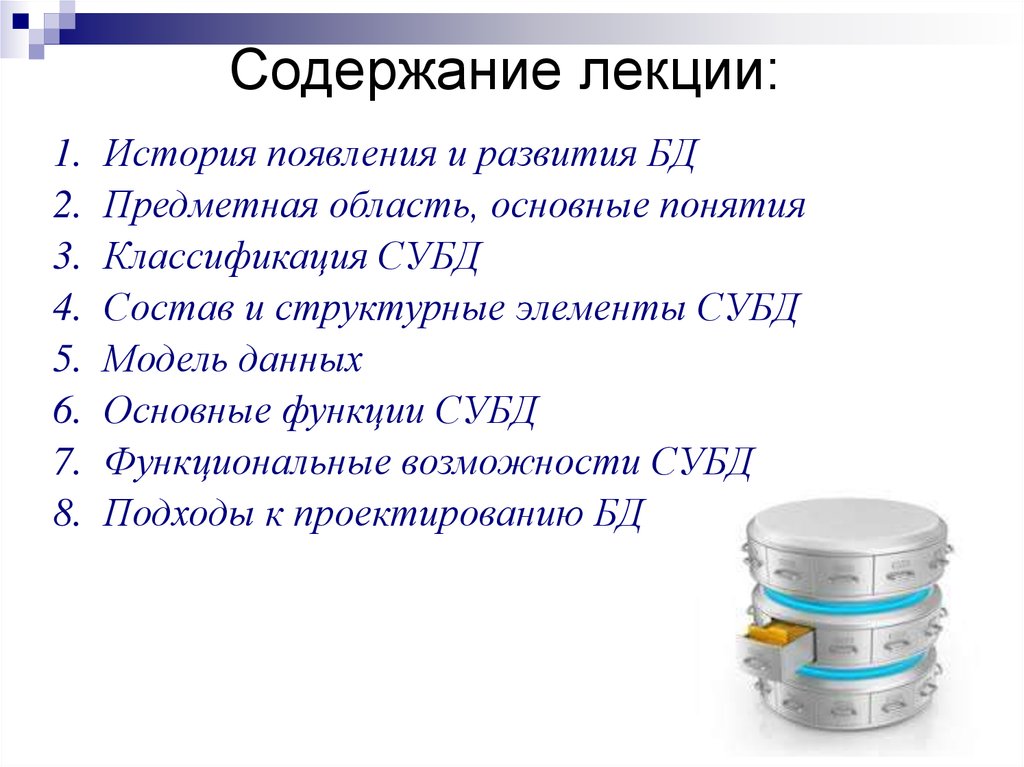 Содержание лекции:

1. История появления и развития БД
2. Предметная область, основные понятия
3. Классификация СУБД
4. Состав и структурные элементы СУБД
5. Модель данных
6. Основные функции СУБД
7. Функциональные возможности СУБД
8. Подходы к проектированию БД